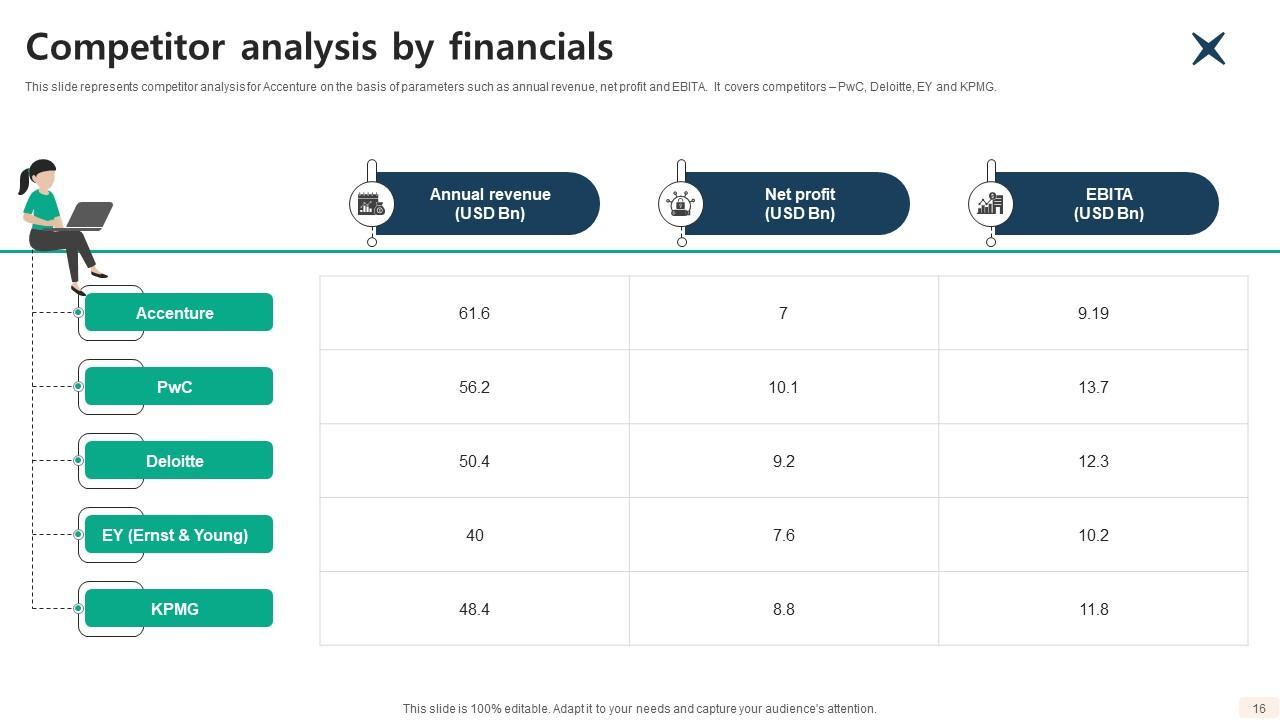 Competitor analysis by financials

This slide represents competitor analysis for Accenture on the basis of parameters such as annual revenue, net profit and EBITA. It covers competitors – PwC, Deloitte, EY and KPMG.

| | Annual revenue (USD Bn) | Net profit (USD Bn) | EBITA (USD Bn) |
|---|---|---|---|
| Accenture | 61.6 | 7 | 9.19 |
| PwC | 56.2 | 10.1 | 13.7 |
| Deloitte | 50.4 | 9.2 | 12.3 |
| EY (Ernst & Young) | 40 | 7.6 | 10.2 |
| KPMG | 48.4 | 8.8 | 11.8 |

This slide is 100% editable. Adapt it to your needs and capture your audience's attention.

16